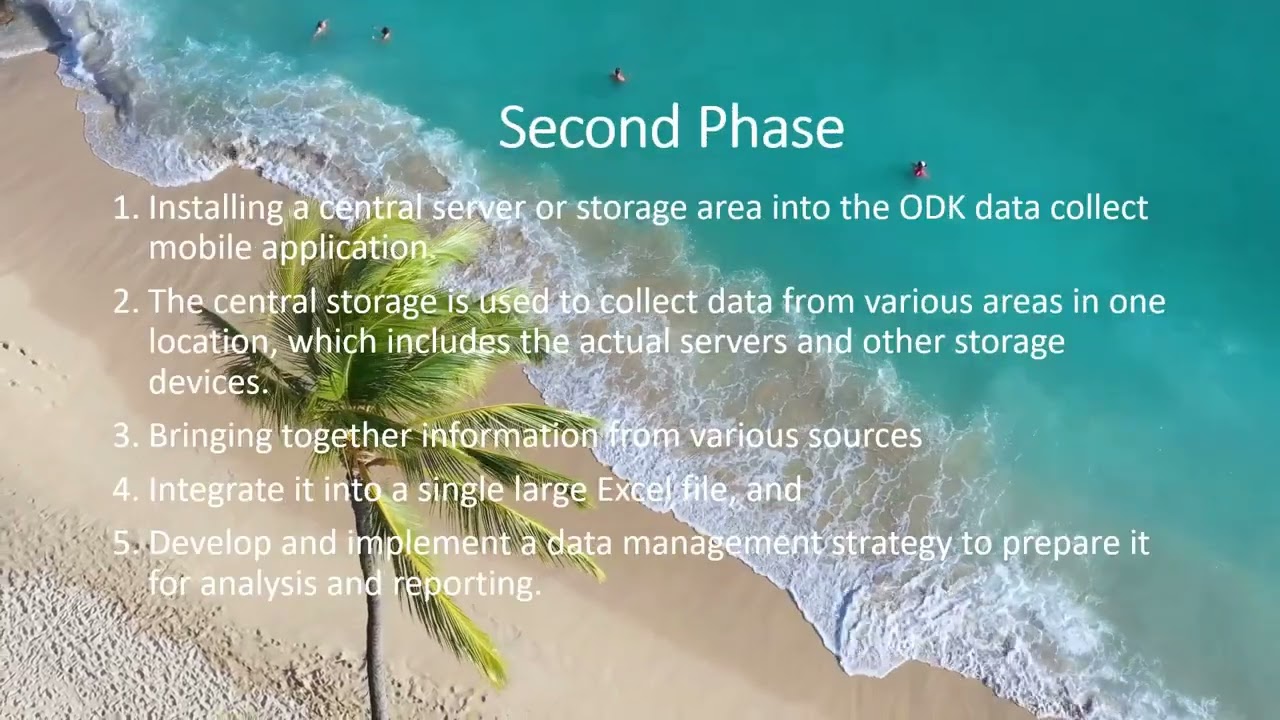 Second Phase

1. Installing a central server or storage area into the ODK data collect mobile application.

2. The central storage is used to collect data from various areas in one location, which includes the actual servers and other storage devices.

3. Bringing together information from various sources

4. Integrate it into a single large Excel file, and

5. Develop and implement a data management strategy to prepare it for analysis and reporting.